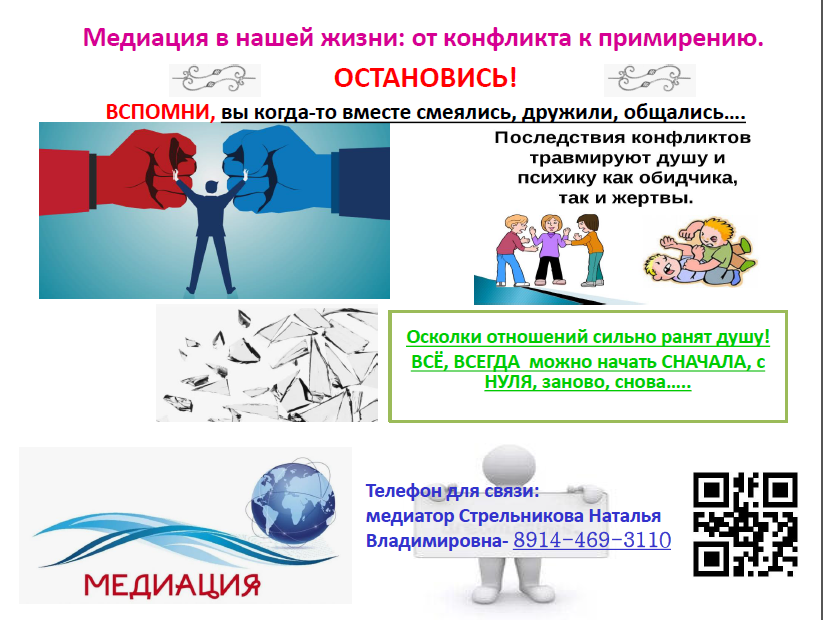 Медиация в нашей жизни: от конфликта к примирению.

ОСТАНОВИСЬ!

ВСПОМНИ, вы когда-то вместе смеялись, дружили, общались….

Последствия конфликтов травмируют душу и психику как обидчика, так и жертвы.

Осколки отношений сильно ранят душу!
ВСЁ, ВСЕГДА можно начать СНАЧАЛА, с НУЛЯ, заново, снова…..

МЕДИАЦИЯ

Телефон для связи:
медиатор Стрельникова Наталья Владимировна- 8914-469-3110